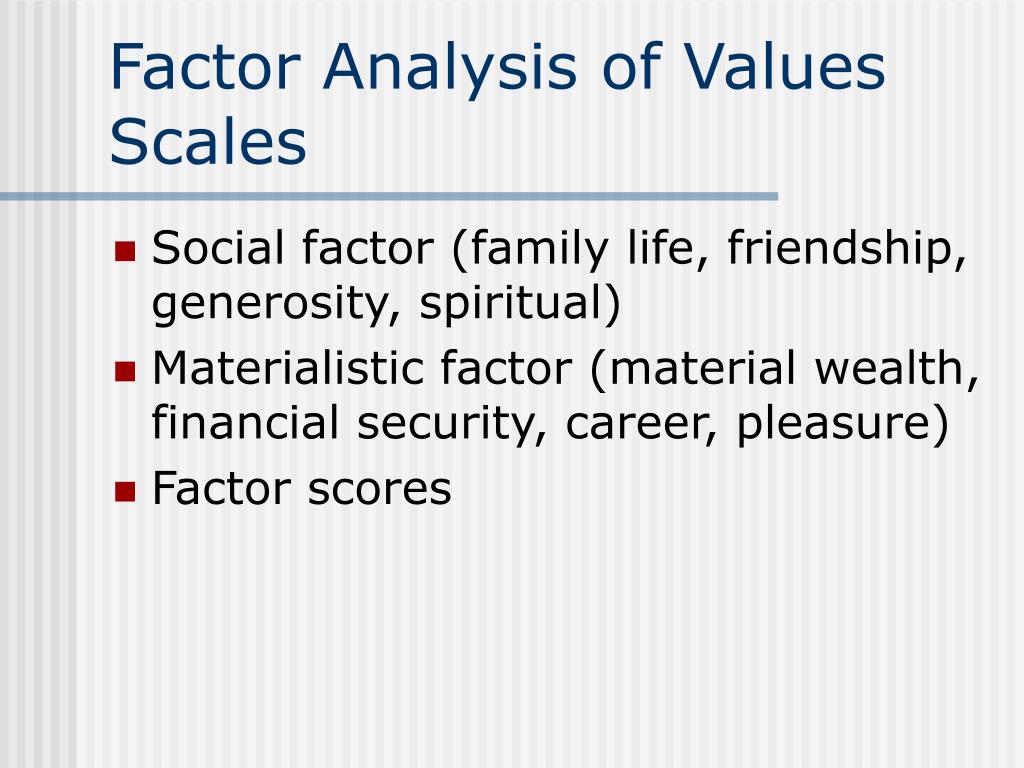 Factor Analysis of Values Scales

- Social factor (family life, friendship, generosity, spiritual)
- Materialistic factor (material wealth, financial security, career, pleasure)
- Factor scores